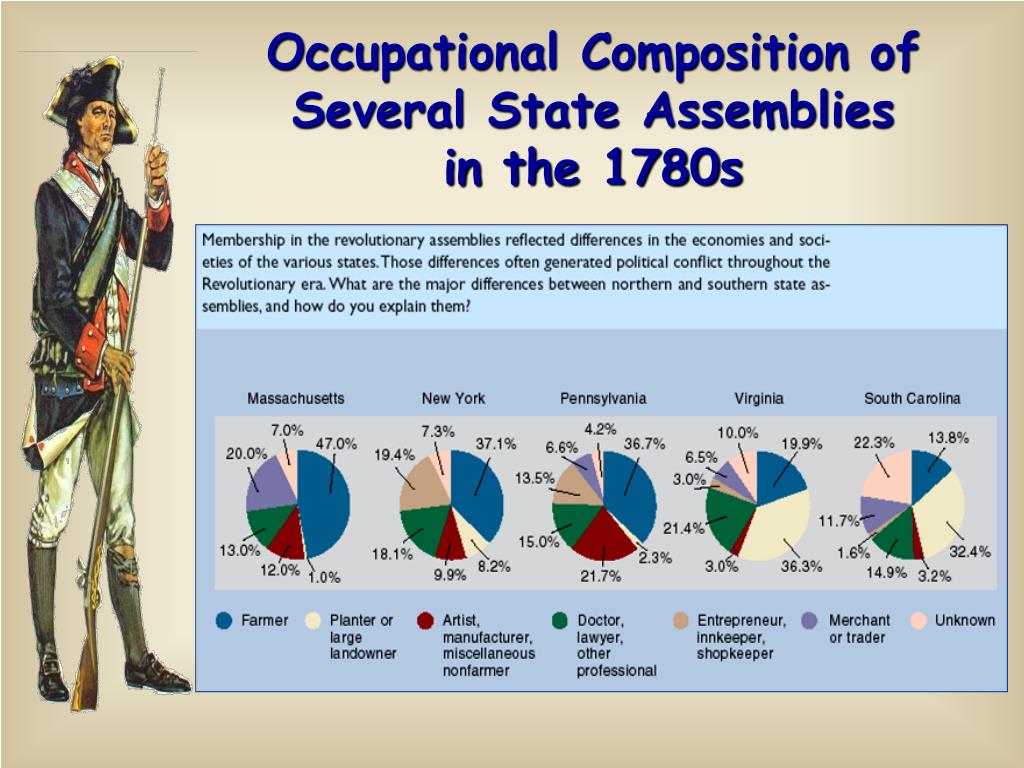 Occupational Composition of Several State Assemblies in the 1780s

Membership in the revolutionary assemblies reflected differences in the economies and societies of the various states. Those differences often generated political conflict throughout the Revolutionary era. What are the major differences between northern and southern state assemblies, and how do you explain them?

Massachusetts
7.0%
47.0%
20.0%
13.0%
12.0%
1.0%

New York
7.3%
37.1%
19.4%
18.1%
9.9%
8.2%

Pennsylvania
4.2%
36.7%
6.6%
13.5%
15.0%
21.7%
2.3%

Virginia
10.0%
19.9%
6.5%
3.0%
21.4%
3.0%
36.3%

South Carolina
22.3%
13.8%
11.7%
1.6%
14.9%
3.2%
32.4%

Farmer
Planter or large landowner
Artist, manufacturer, miscellaneous nonfarmer
Doctor, lawyer, other professional
Entrepreneur, innkeeper, shopkeeper
Merchant or trader
Unknown